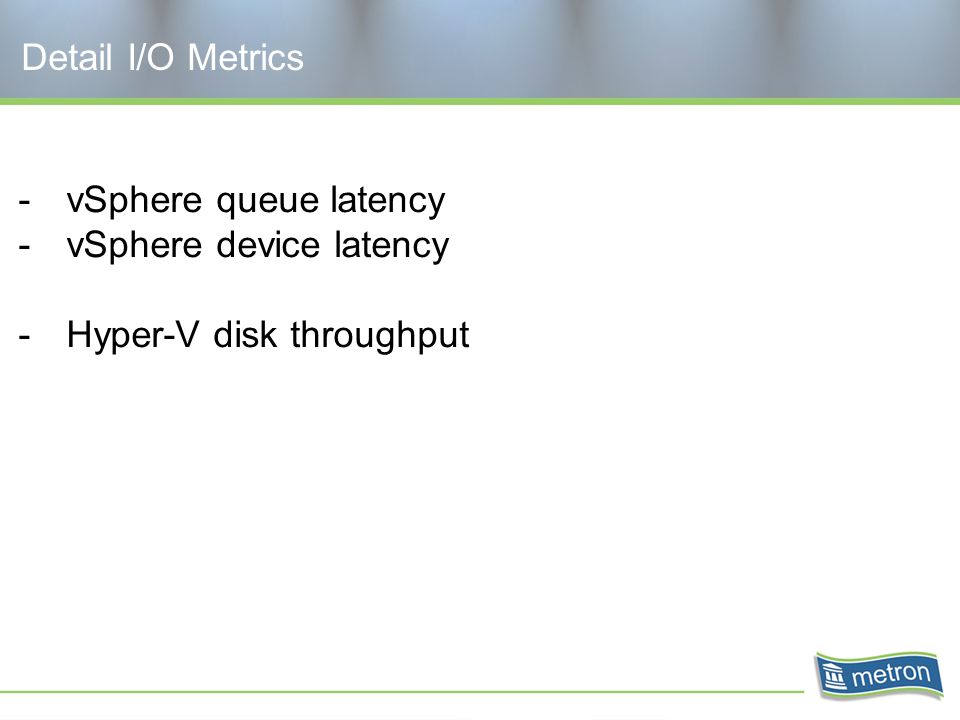 Detail I/O Metrics

- vSphere queue latency
- vSphere device latency

- Hyper-V disk throughput

metron